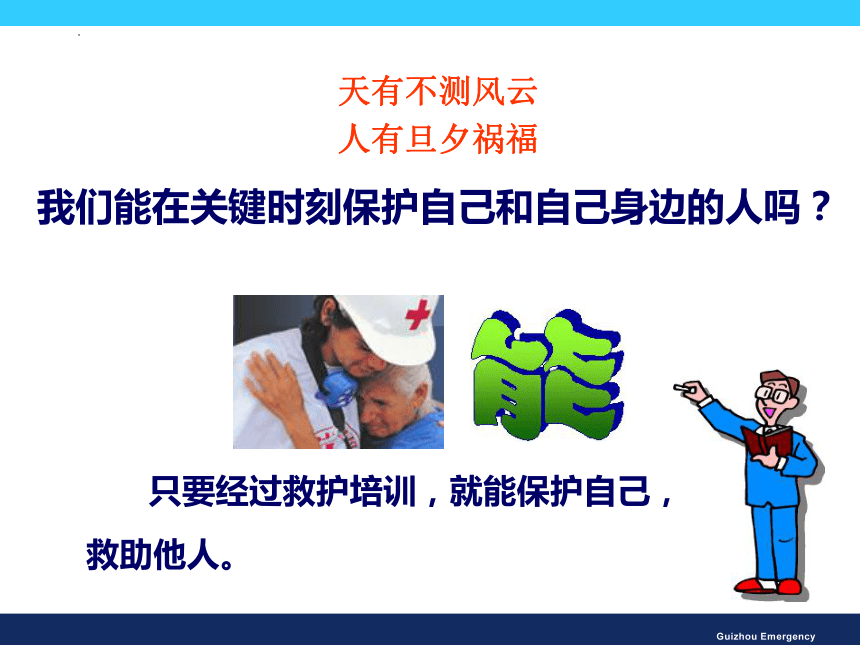 天有不测风云
人有旦夕祸福

我们能在关键时刻保护自己和自己身边的人吗？

能

只要经过救护培训，就能保护自己，救助他人。

Guizhou Emergency